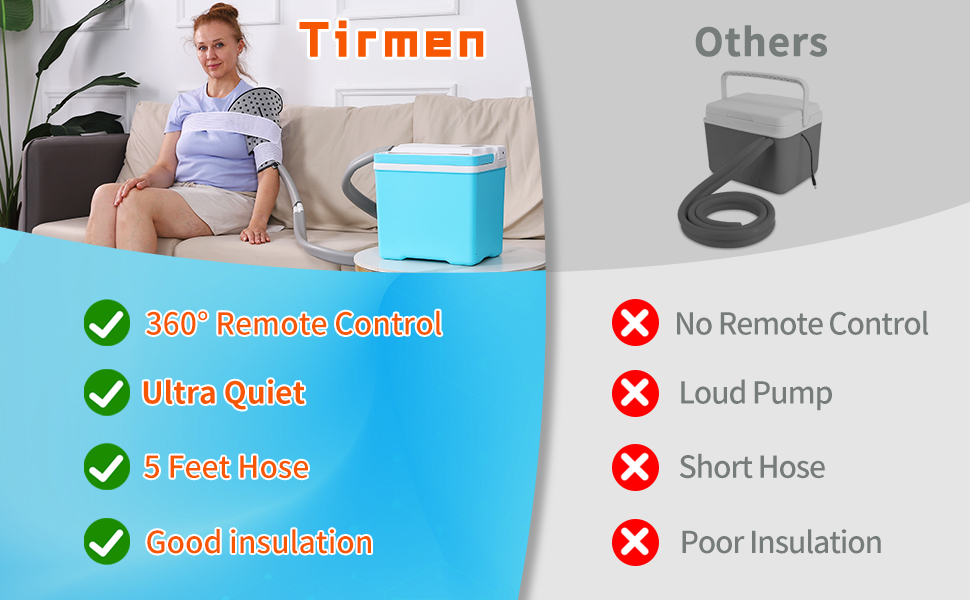 Tirmen

360° Remote Control

Ultra Quiet

5 Feet Hose

Good insulation

Others

No Remote Control

Loud Pump

Short Hose

Poor Insulation